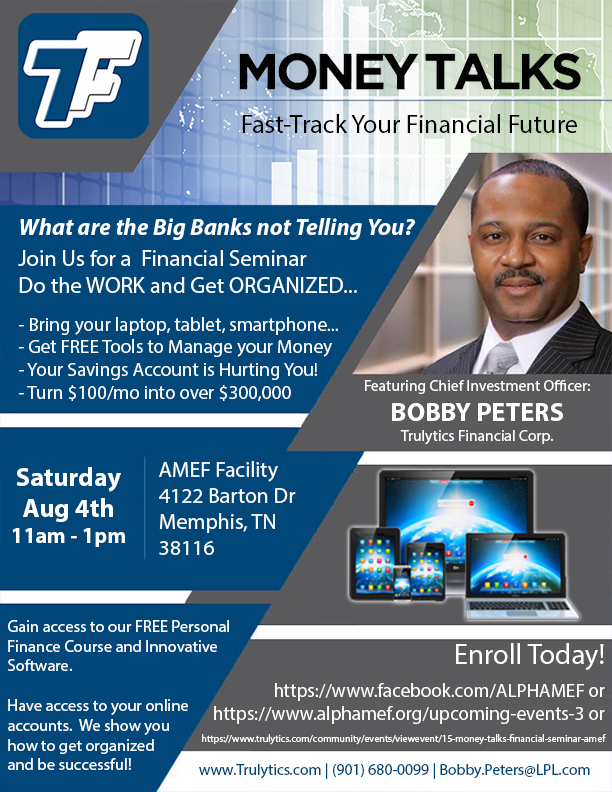 TF

MONEY TALKS
Fast-Track Your Financial Future

What are the Big Banks not Telling You?
Join Us for a Financial Seminar
Do the WORK and Get ORGANIZED...

- Bring your laptop, tablet, smartphone...
- Get FREE Tools to Manage your Money
- Your Savings Account is Hurting You!
- Turn $100/mo into over $300,000

Featuring Chief Investment Officer:
BOBBY PETERS
Trulytics Financial Corp.

Saturday
Aug 4th
11am - 1pm

AMEF Facility
4122 Barton Dr
Memphis, TN
38116

Gain access to our FREE Personal Finance Course and Innovative Software.

Have access to your online accounts. We show you how to get organized and be successful!

Enroll Today!
https://www.facebook.com/ALPHAMEF or
https://www.alphamef.org/upcoming-events-3 or
https://www.trulytics.com/community/events/viewevent/15-money-talks-financial-seminar-amef

www.Trulytics.com | (901) 680-0099 | Bobby.Peters@LPL.com